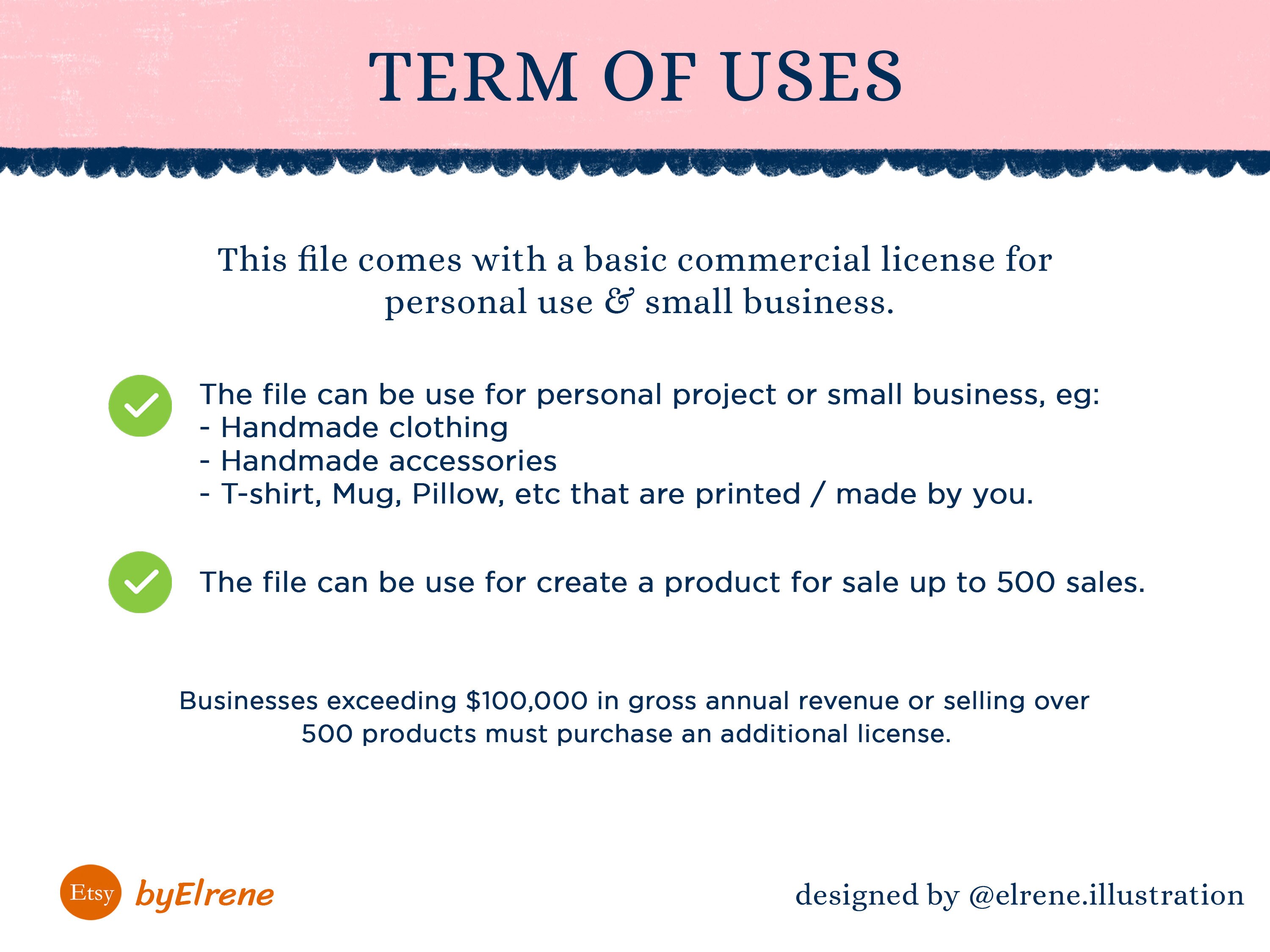 TERM OF USES

This file comes with a basic commercial license for personal use & small business.

The file can be use for personal project or small business, eg:
- Handmade clothing
- Handmade accessories
- T-shirt, Mug, Pillow, etc that are printed / made by you.

The file can be use for create a product for sale up to 500 sales.

Businesses exceeding $100,000 in gross annual revenue or selling over 500 products must purchase an additional license.

Etsy byElrene

designed by @elrene.illustration